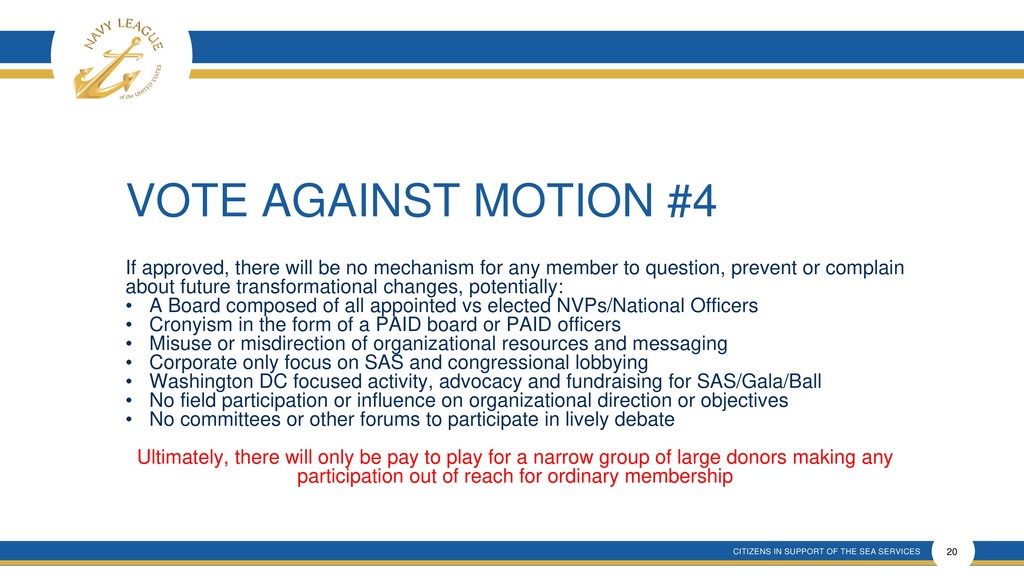 NAVY LEAGUE of the UNITED STATES

VOTE AGAINST MOTION #4

If approved, there will be no mechanism for any member to question, prevent or complain about future transformational changes, potentially:
• A Board composed of all appointed vs elected NVPs/National Officers
• Cronyism in the form of a PAID board or PAID officers
• Misuse or misdirection of organizational resources and messaging
• Corporate only focus on SAS and congressional lobbying
• Washington DC focused activity, advocacy and fundraising for SAS/Gala/Ball
• No field participation or influence on organizational direction or objectives
• No committees or other forums to participate in lively debate

Ultimately, there will only be pay to play for a narrow group of large donors making any participation out of reach for ordinary membership

CITIZENS IN SUPPORT OF THE SEA SERVICES 20